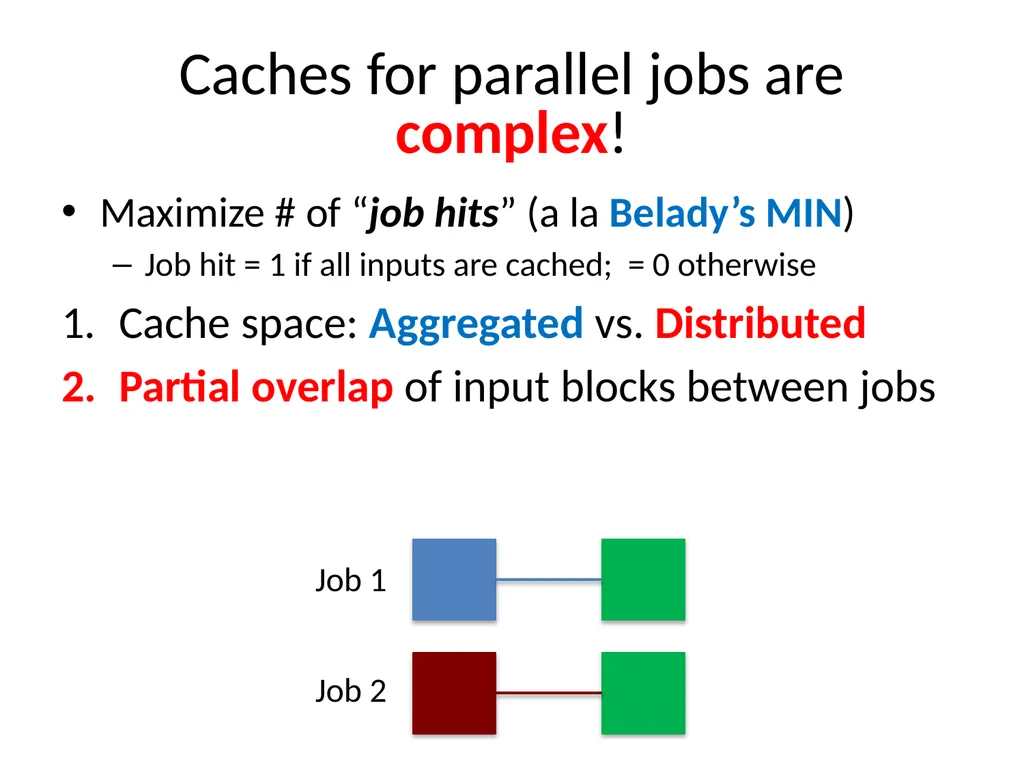 Caches for parallel jobs are complex!

• Maximize # of “job hits” (a la Belady’s MIN)
– Job hit = 1 if all inputs are cached; = 0 otherwise

1. Cache space: Aggregated vs. Distributed
2. Partial overlap of input blocks between jobs

Job 1

Job 2